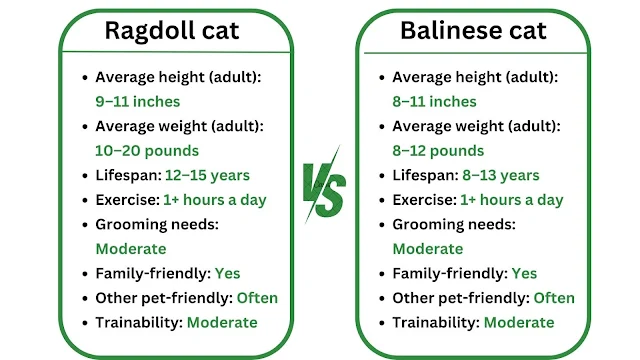 Ragdoll cat

- Average height (adult): 9–11 inches
- Average weight (adult): 10–20 pounds
- Lifespan: 12–15 years
- Exercise: 1+ hours a day
- Grooming needs: Moderate
- Family-friendly: Yes
- Other pet-friendly: Often
- Trainability: Moderate

VS

Balinese cat

- Average height (adult): 8–11 inches
- Average weight (adult): 8–12 pounds
- Lifespan: 8–13 years
- Exercise: 1+ hours a day
- Grooming needs: Moderate
- Family-friendly: Yes
- Other pet-friendly: Often
- Trainability: Moderate